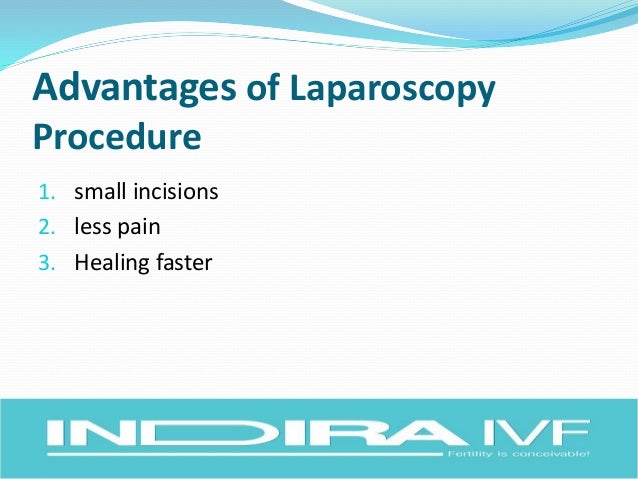 Advantages of Laparoscopy Procedure

1. small incisions
2. less pain
3. Healing faster

INDIRA IVF
Fertility is conceivable!